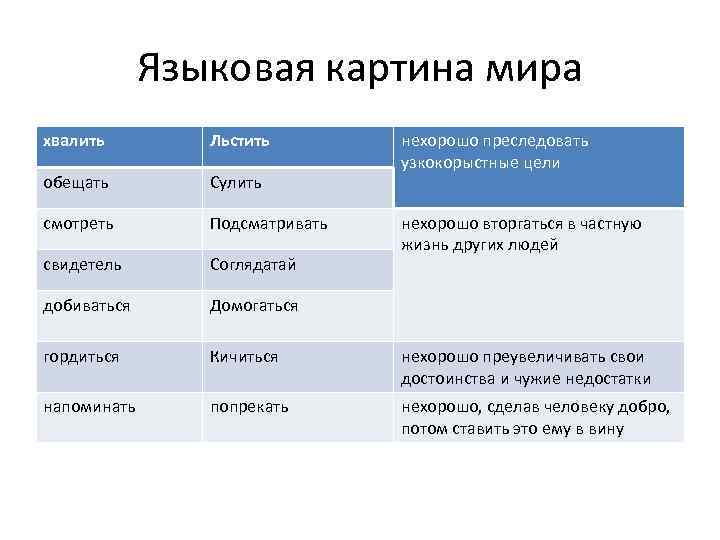 Языковая картина мира

| хвалить | Льстить | нехорошо преследовать узкокорыстные цели |
|---|---|---|
| обещать | Сулить | |
| смотреть | Подсматривать | нехорошо вторгаться в частную жизнь других людей |
| свидетель | Соглядатай | |
| добиваться | Домогаться | |
| гордиться | Кичиться | нехорошо преувеличивать свои достоинства и чужие недостатки |
| напоминать | попрекать | нехорошо, сделав человеку добро, потом ставить это ему в вину |